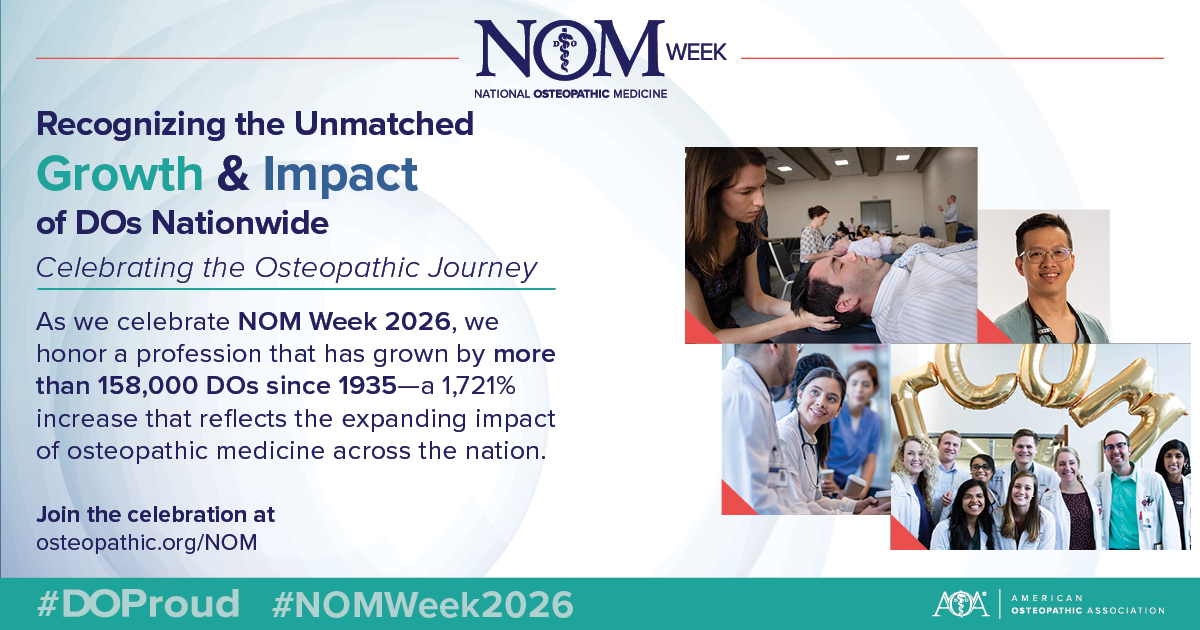 NOM WEEK
NATIONAL OSTEOPATHIC MEDICINE

Recognizing the Unmatched Growth & Impact of DOs Nationwide

Celebrating the Osteopathic Journey

As we celebrate NOM Week 2026, we honor a profession that has grown by more than 158,000 DOs since 1935—a 1,721% increase that reflects the expanding impact of osteopathic medicine across the nation.

Join the celebration at osteopathic.org/NOM

#DOProud #NOMWeek2026

AOA AMERICAN OSTEOPATHIC ASSOCIATION